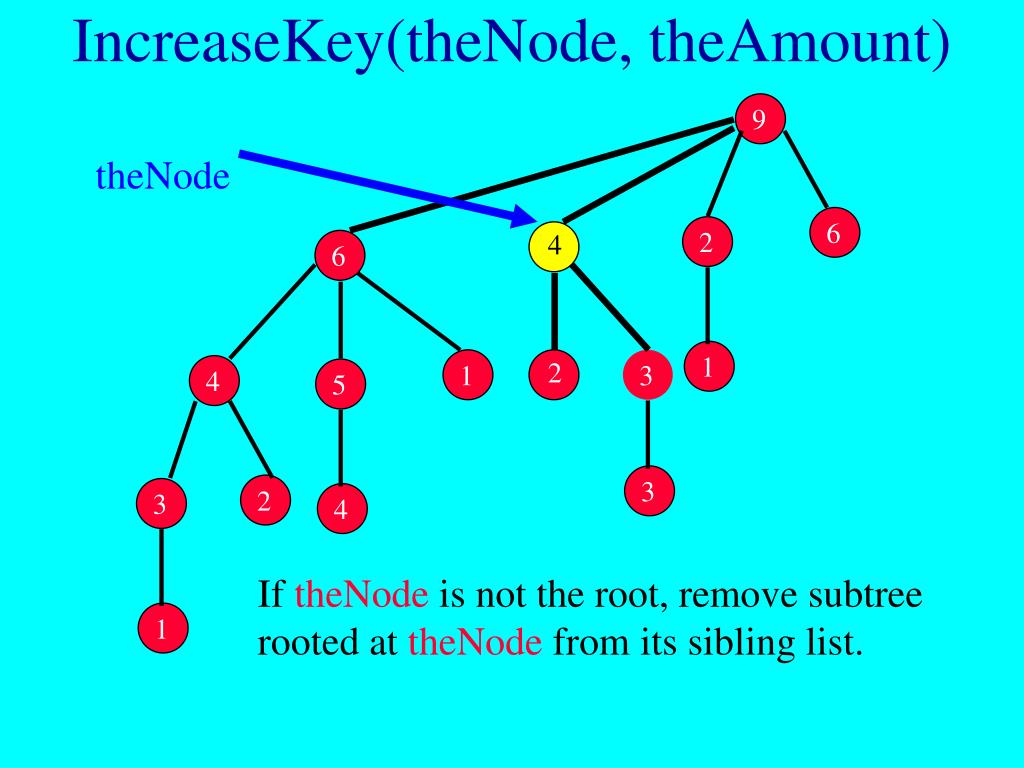 IncreaseKey(theNode, theAmount)

theNode

9

6

4

2

6

4

5

1

2

3

1

3

2

4

3

1

If theNode is not the root, remove subtree rooted at theNode from its sibling list.